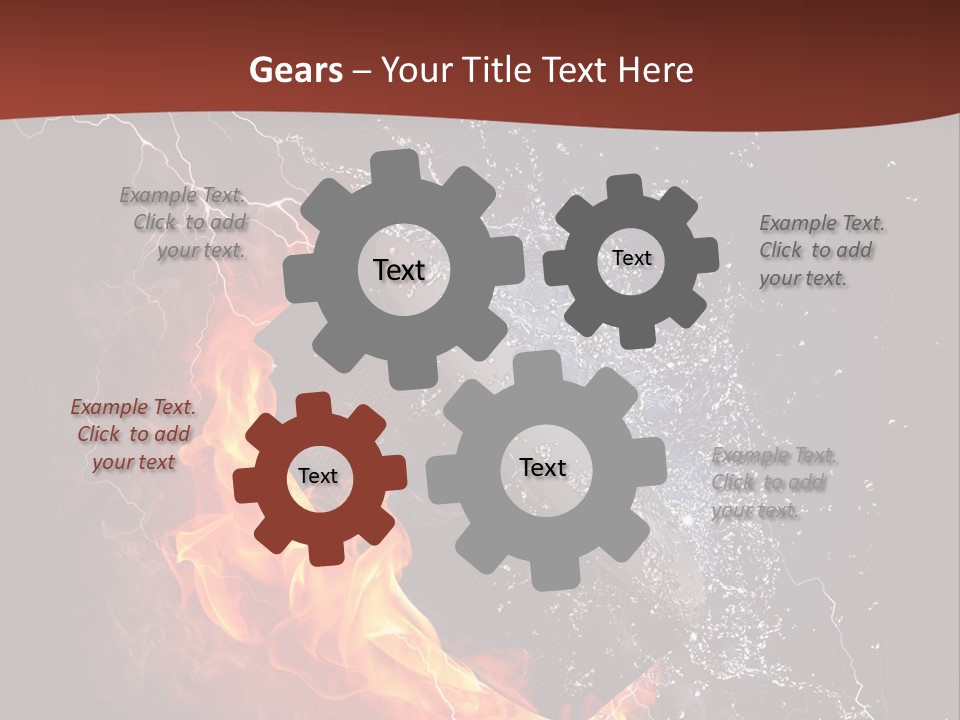 Gears – Your Title Text Here

Example Text. Click to add your text.

Text

Text

Example Text. Click to add your text.

Example Text. Click to add your text

Text

Text

Example Text. Click to add your text.